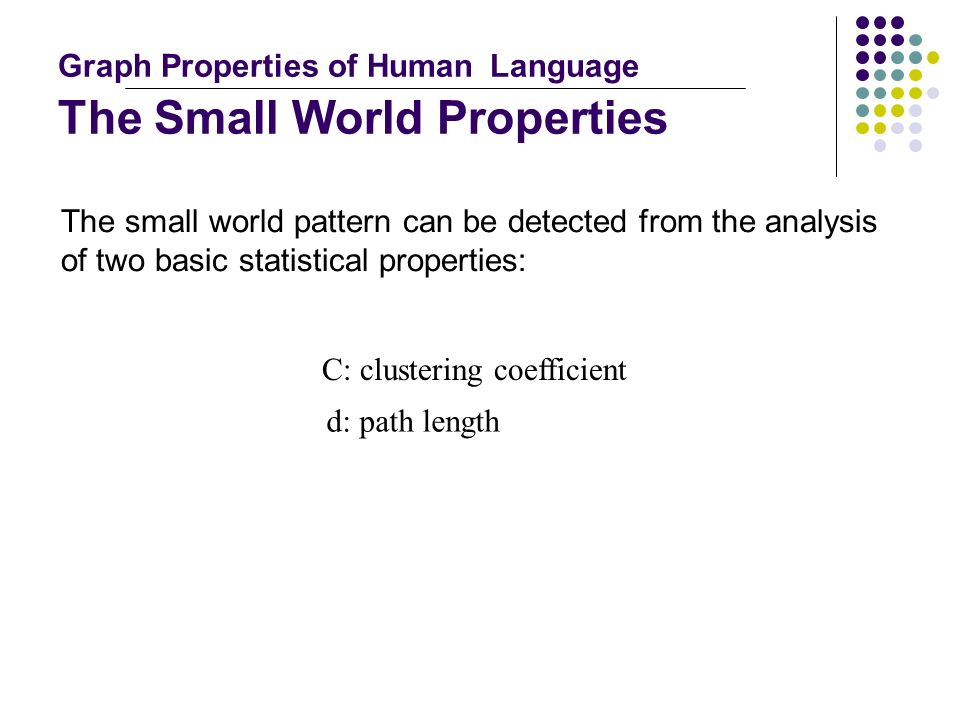 Graph Properties of Human Language
The Small World Properties

The small world pattern can be detected from the analysis of two basic statistical properties:

C: clustering coefficient

d: path length